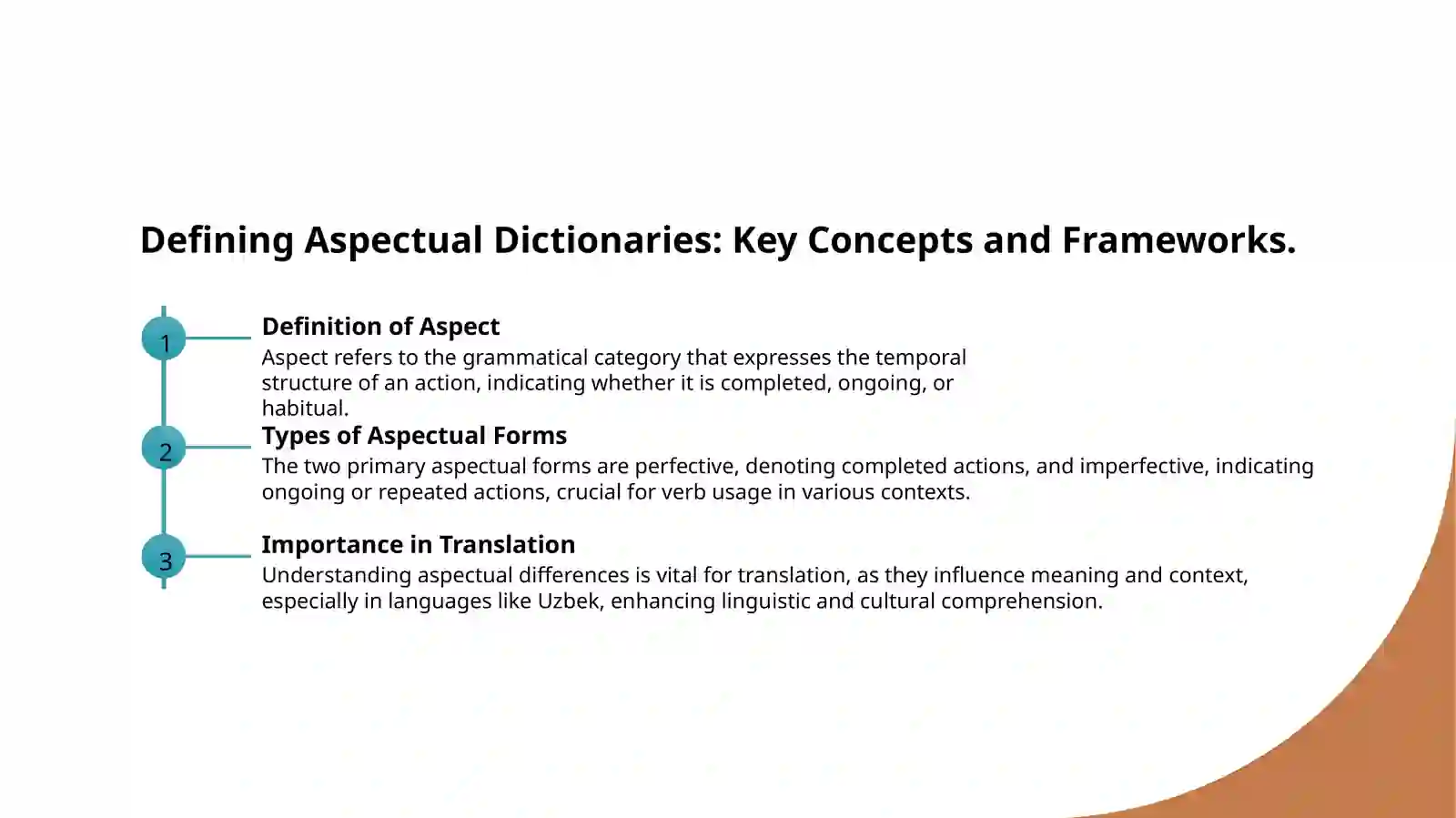 Defining Aspectual Dictionaries: Key Concepts and Frameworks.

1

Definition of Aspect

Aspect refers to the grammatical category that expresses the temporal structure of an action, indicating whether it is completed, ongoing, or habitual.

2

Types of Aspectual Forms

The two primary aspectual forms are perfective, denoting completed actions, and imperfective, indicating ongoing or repeated actions, crucial for verb usage in various contexts.

3

Importance in Translation

Understanding aspectual differences is vital for translation, as they influence meaning and context, especially in languages like Uzbek, enhancing linguistic and cultural comprehension.